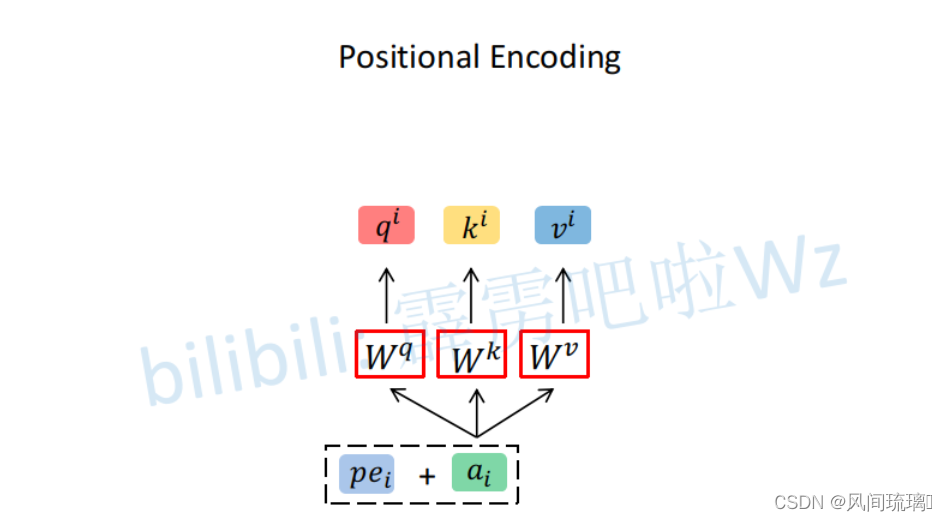 Positional Encoding

$q^i$ $k^i$ $v^i$

bilibili 霹雳吧啦Wz

$W^q$ $W^k$ $W^v$

$pe_i$ + $a_i$

CSDN @风间琉璃